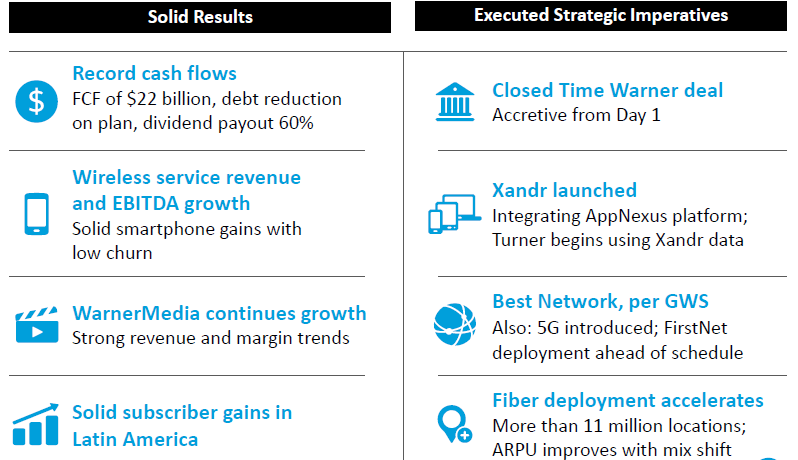 Solid Results

Record cash flows
FCF of \$22 billion, debt reduction on plan, dividend payout 60%

Wireless service revenue and EBITDA growth
Solid smartphone gains with low churn

WarnerMedia continues growth
Strong revenue and margin trends

Solid subscriber gains in Latin America

Executed Strategic Imperatives

Closed Time Warner deal
Accretive from Day 1

Xandr launched
Integrating AppNexus platform; Turner begins using Xandr data

Best Network, per GWS
Also: 5G introduced; FirstNet deployment ahead of schedule

Fiber deployment accelerates
More than 11 million locations; ARPU improves with mix shift